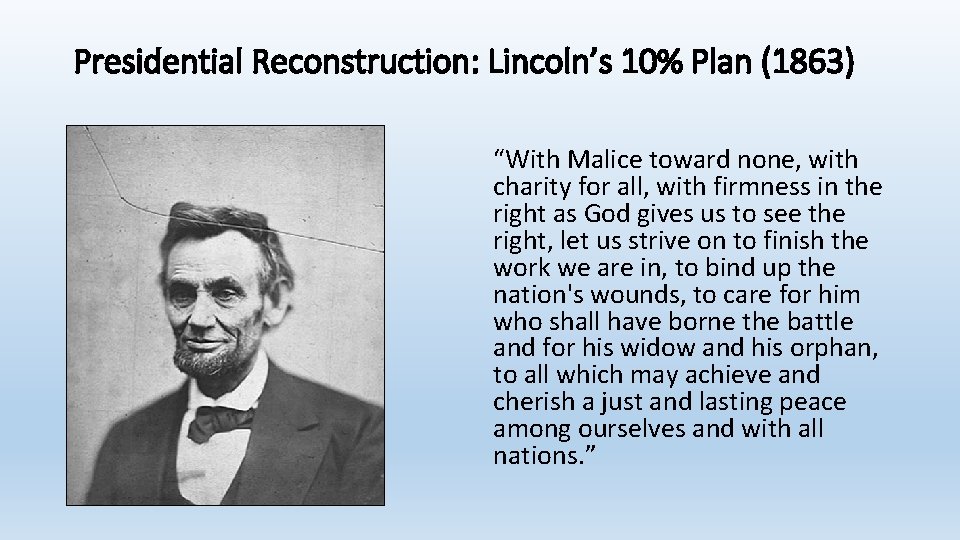 Presidential Reconstruction: Lincoln’s 10% Plan (1863)

“With Malice toward none, with charity for all, with firmness in the right as God gives us to see the right, let us strive on to finish the work we are in, to bind up the nation's wounds, to care for him who shall have borne the battle and for his widow and his orphan, to all which may achieve and cherish a just and lasting peace among ourselves and with all nations.”